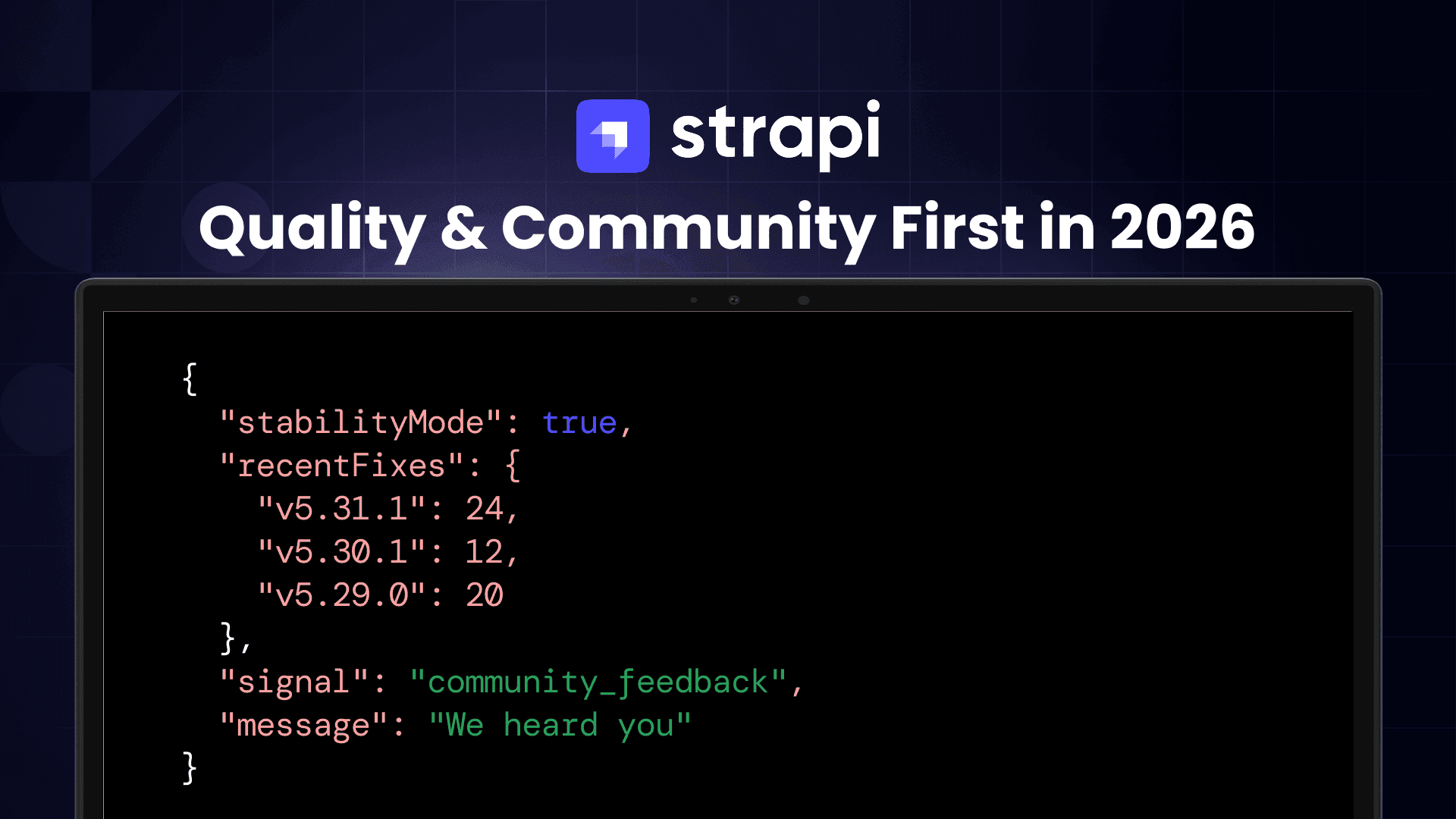 strapi

Quality & Community First in 2026

{
  "stabilityMode": true,
  "recentFixes": {
    "v5.31.1": 24,
    "v5.30.1": 12,
    "v5.29.0": 20
  },
  "signal": "community_feedback",
  "message": "We heard you"
}